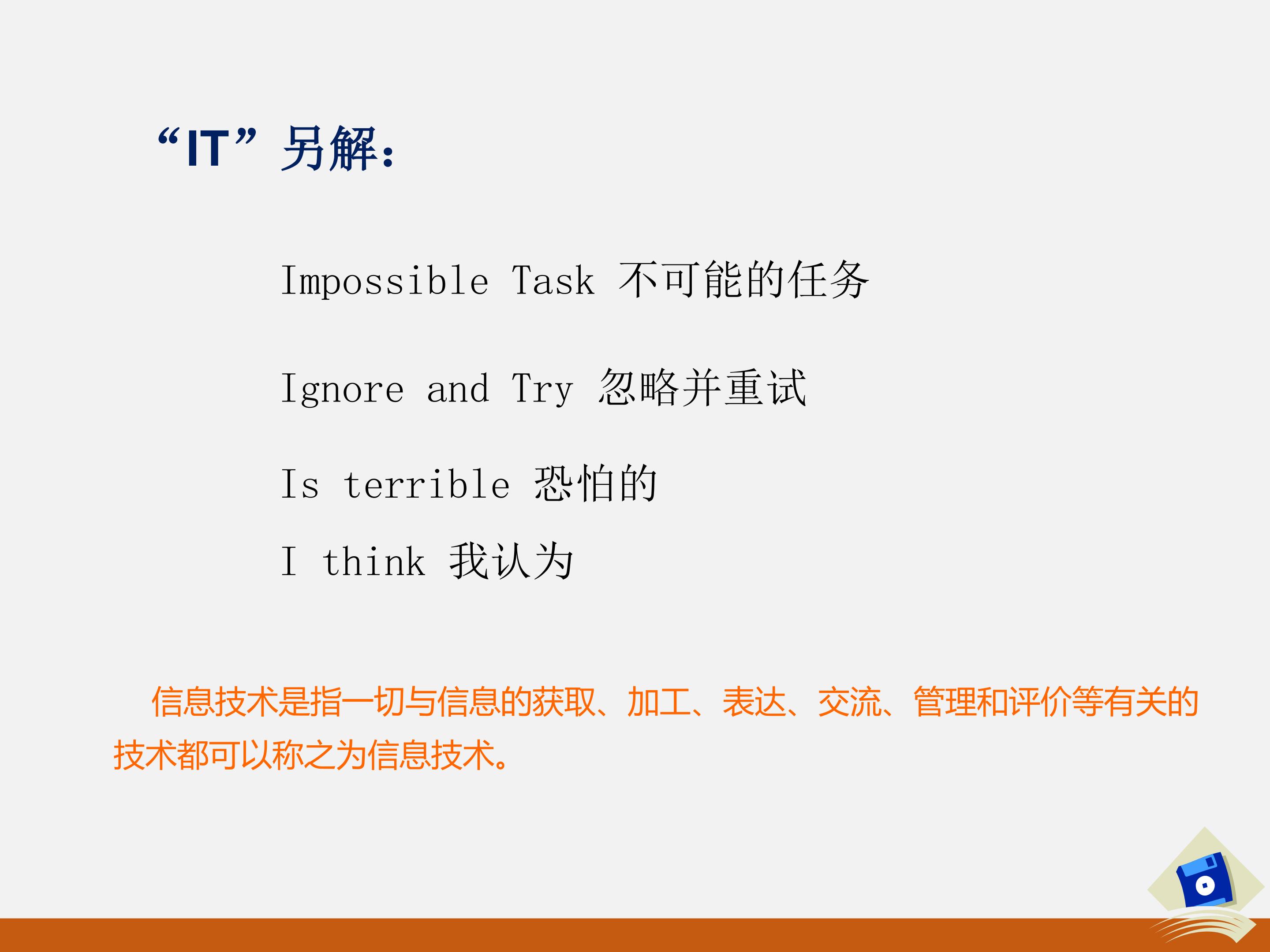 “IT”另解：

Impossible Task 不可能的任务

Ignore and Try 忽略并重试

Is terrible 恐怕的

I think 我认为

信息技术是指一切与信息的获取、加工、表达、交流、管理和评价等有关的技术都可以称之为信息技术。